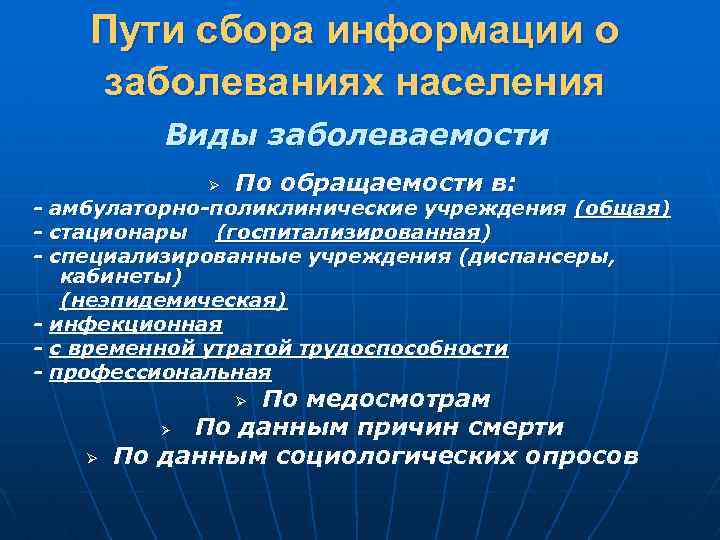 Пути сбора информации о заболеваниях населения

Виды заболеваемости

➢ По обращаемости в:
- амбулаторно-поликлинические учреждения (общая)
- стационары (госпитализированная)
- специализированные учреждения (диспансеры, кабинеты)
(неэпидемическая)
- инфекционная
- с временной утратой трудоспособности
- профессиональная

➢ По медосмотрам
➢ По данным причин смерти
➢ По данным социологических опросов